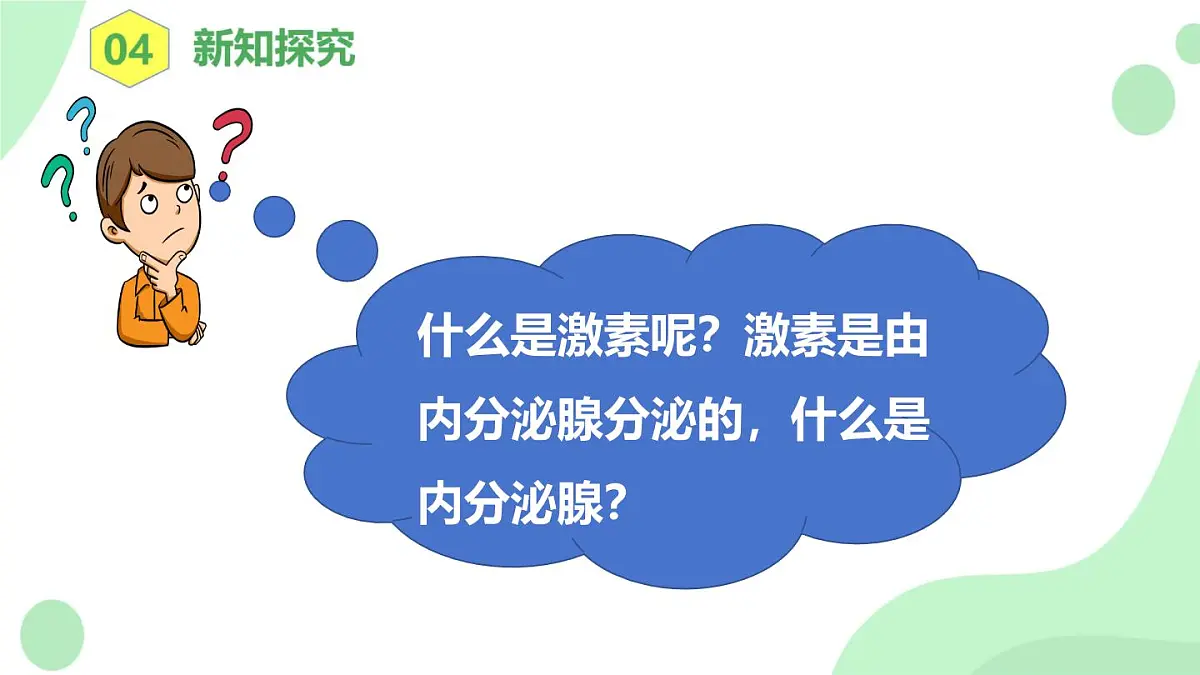 04 新知探究

什么是激素呢？激素是由内分泌腺分泌的，什么是内分泌腺？